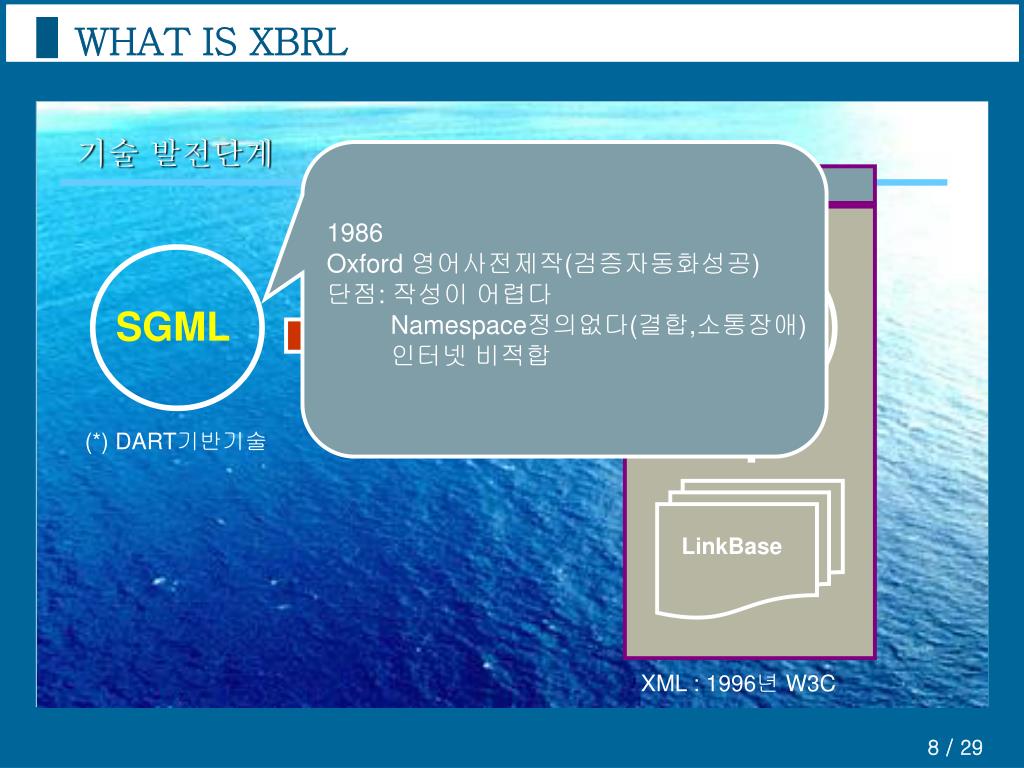 WHAT IS XBRL

기술 발전단계

1986
Oxford 영어사전제작(검증자동화성공)
단점: 작성이 어렵다
Namespace정의없다(결합,소통장애)
인터넷 비적합

SGML

(*) DART기반기술

LinkBase

XML : 1996년 W3C

8 / 29